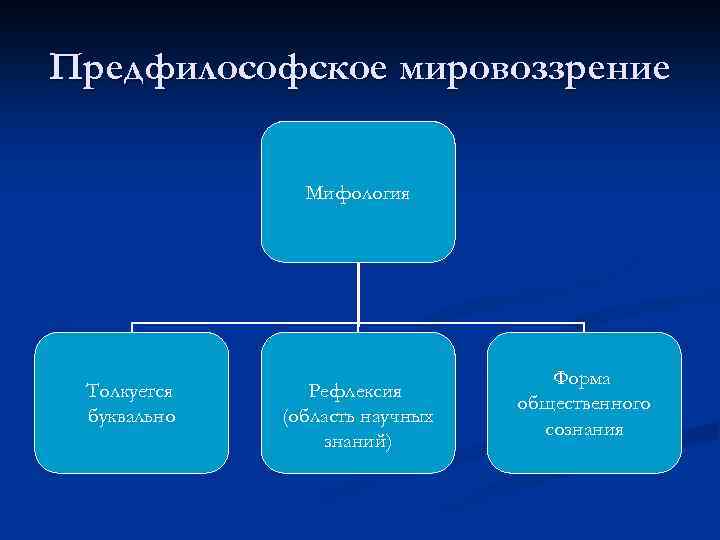 Предфилософское мировоззрение

Мифология

Толкуется буквально

Рефлексия (область научных знаний)

Форма общественного сознания